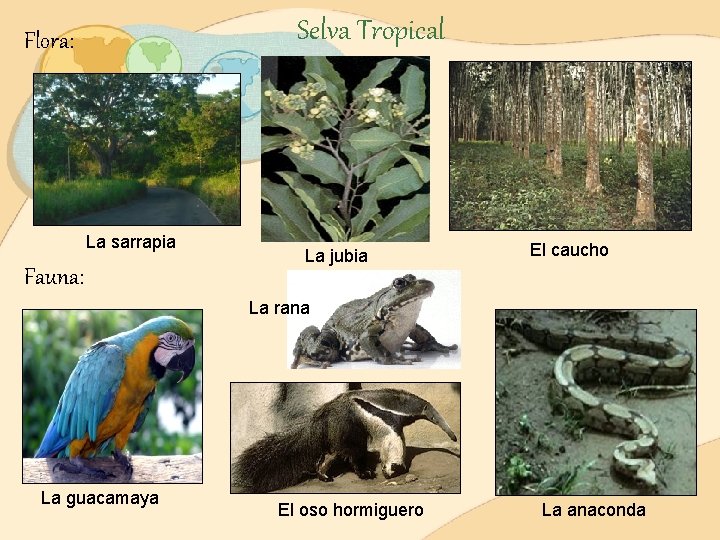 Selva Tropical

Flora:

La sarrapia

La jubia

El caucho

Fauna:

La rana

La guacamaya

El oso hormiguero

La anaconda